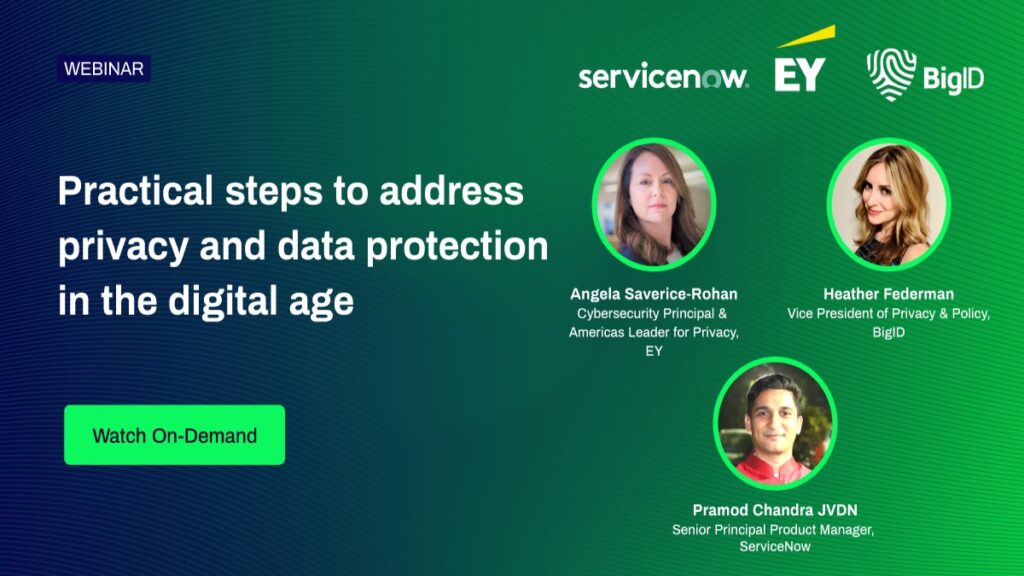 WEBINAR

servicenow. EY BigID

Practical steps to address privacy and data protection in the digital age

Watch On-Demand

Angela Saverice-Rohan
Cybersecurity Principal & Americas Leader for Privacy, EY

Heather Federman
Vice President of Privacy & Policy, BigID

Pramod Chandra JVDN
Senior Principal Product Manager, ServiceNow